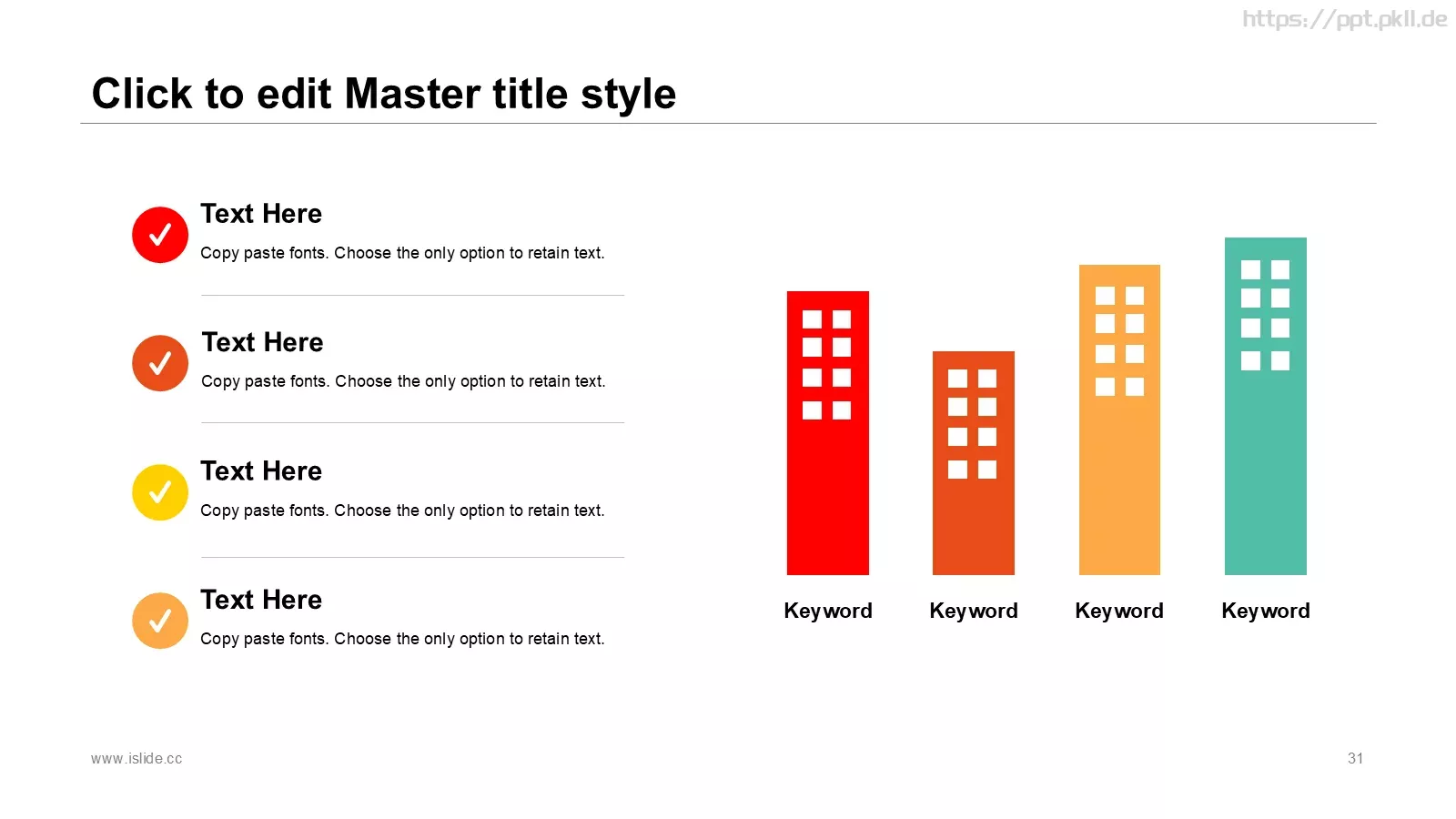 https://ppt.pkll.de

Click to edit Master title style

Text Here

Copy paste fonts. Choose the only option to retain text.

Text Here

Copy paste fonts. Choose the only option to retain text.

Text Here

Copy paste fonts. Choose the only option to retain text.

Text Here

Copy paste fonts. Choose the only option to retain text.

Keyword

Keyword

Keyword

Keyword

www.islide.cc

31